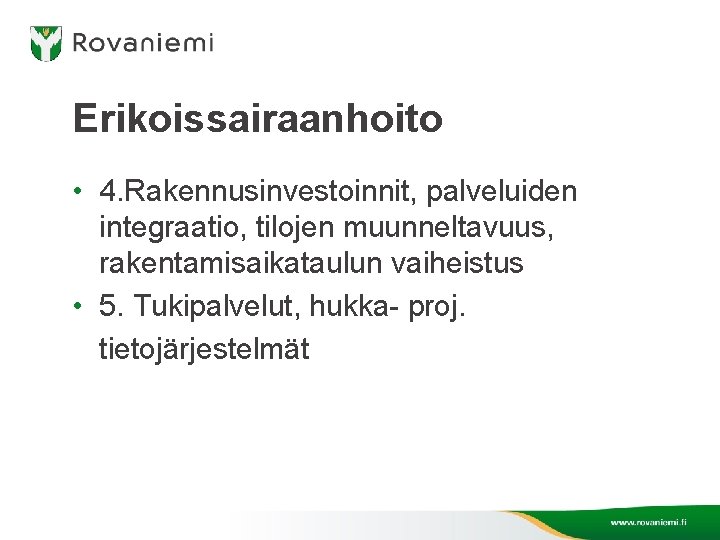 Rovaniemi

Erikoissairaanhoito

• 4.Rakennusinvestoinnit, palveluiden integraatio, tilojen muunneltavuus, rakentamisaikataulun vaiheistus
• 5. Tukipalvelut, hukka- proj. tietojärjestelmät

www.rovaniemi.fi